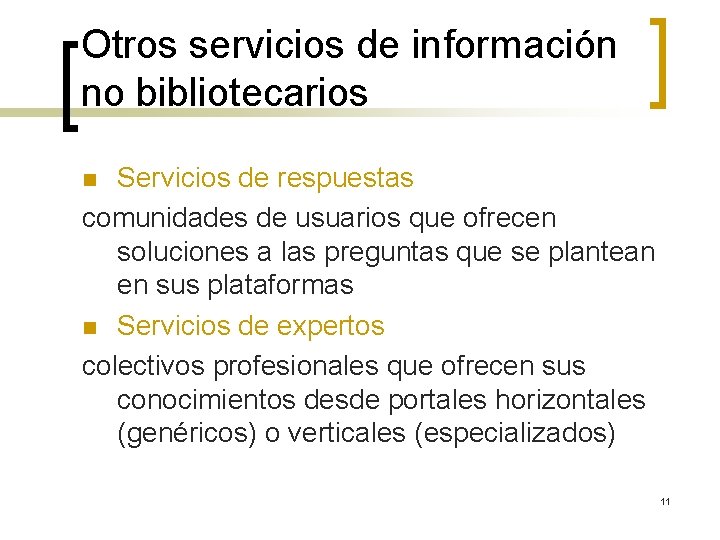 Otros servicios de información no bibliotecarios

Servicios de respuestas

comunidades de usuarios que ofrecen soluciones a las preguntas que se plantean en sus plataformas

Servicios de expertos

colectivos profesionales que ofrecen sus conocimientos desde portales horizontales (genéricos) o verticales (especializados)

11